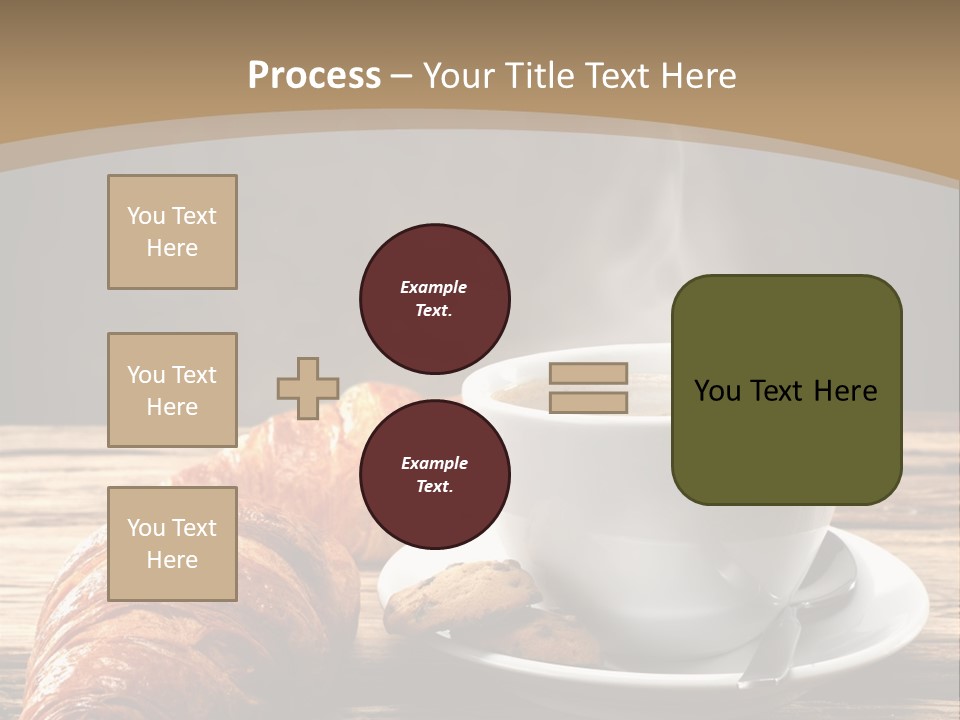 Process – Your Title Text Here

You Text Here

You Text Here

You Text Here

Example Text.

Example Text.

You Text Here